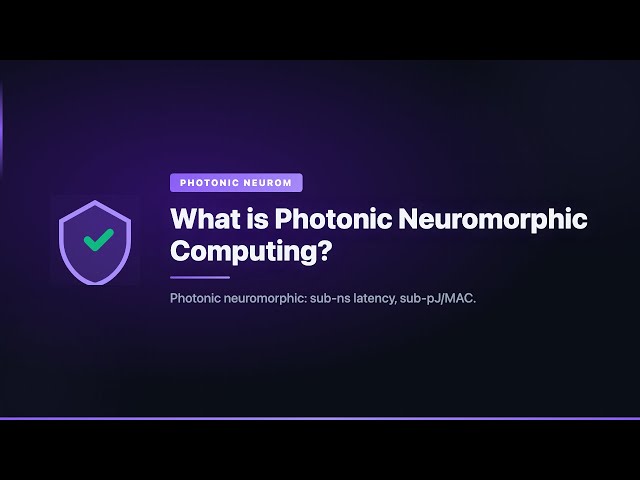 PHOTONIC NEUROM

What is Photonic Neuromorphic Computing?

Photonic neuromorphic: sub-ns latency, sub-pJ/MAC.